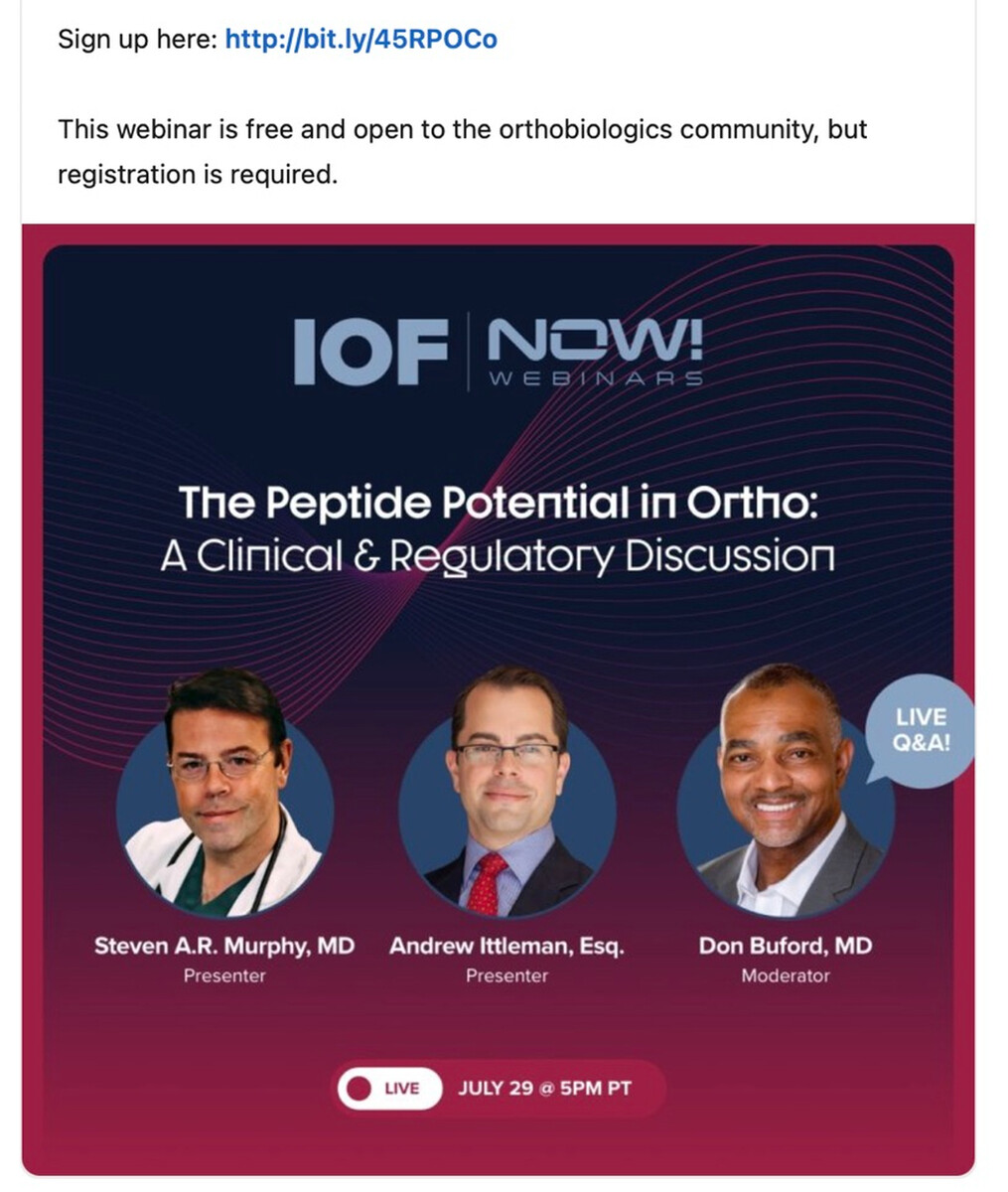 Sign up here: http://bit.ly/45RPOCo

This webinar is free and open to the orthobiologics community, but registration is required.

IOF NOW! WEBINARS

The Peptide Potential in Ortho: A Clinical & Regulatory Discussion

LIVE Q&A!

Steven A.R. Murphy, MD
Presenter

Andrew Ittleman, Esq.
Presenter

Don Buford, MD
Moderator

LIVE JULY 29 @ 5PM PT